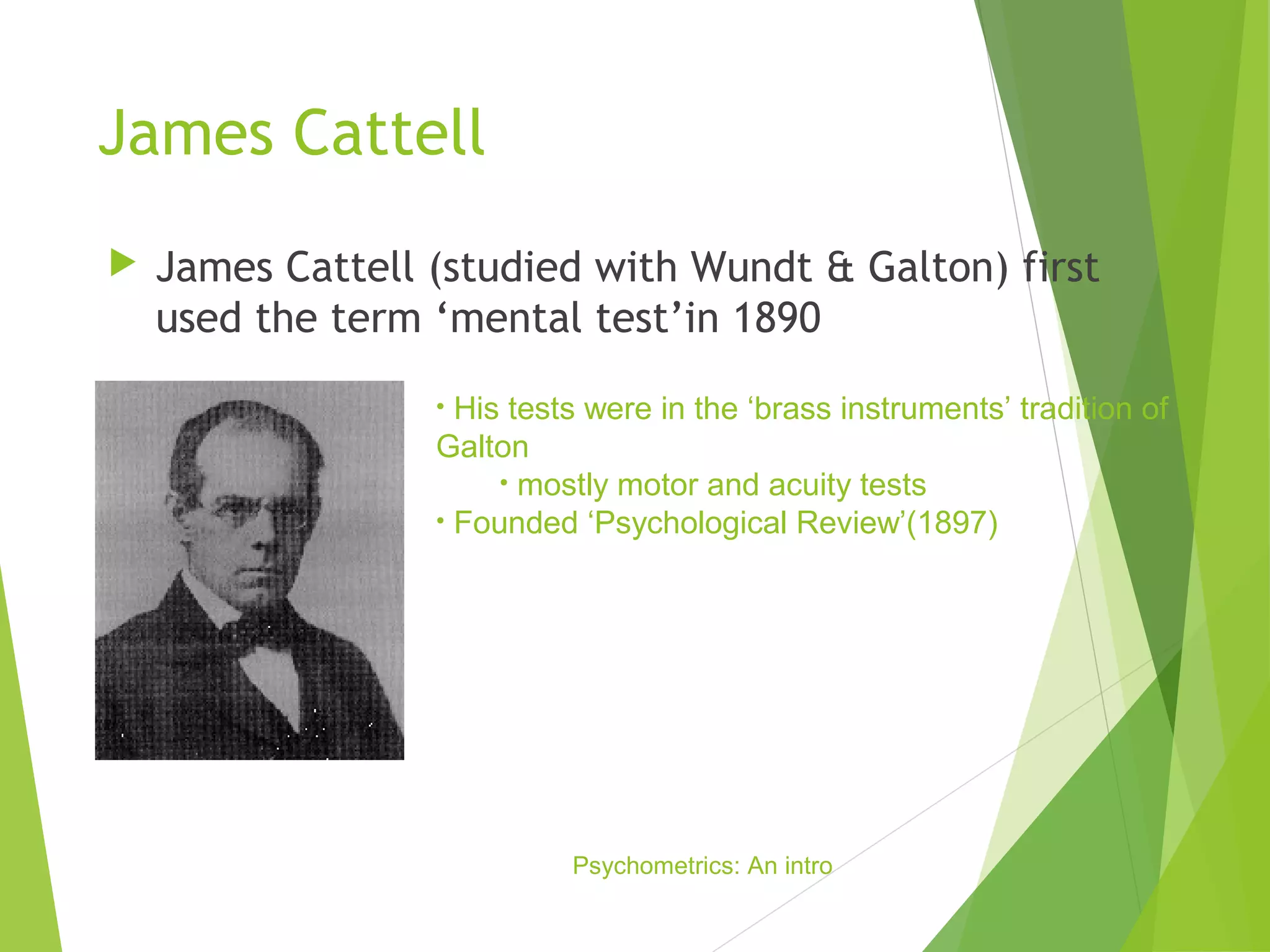 James Cattell

James Cattell (studied with Wundt & Galton) first used the term ‘mental test’in 1890

• His tests were in the ‘brass instruments’ tradition of Galton

• mostly motor and acuity tests

• Founded ‘Psychological Review’(1897)

Psychometrics: An intro